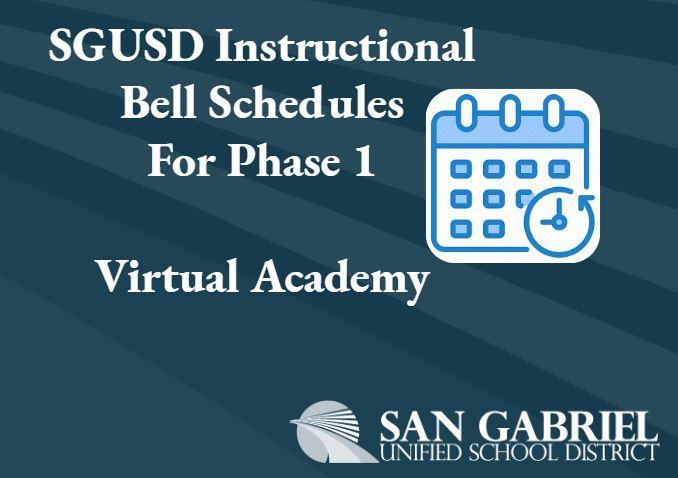 SGUSD Instructional Bell Schedules For Phase 1

Virtual Academy

SAN GABRIEL
UNIFIED SCHOOL DISTRICT